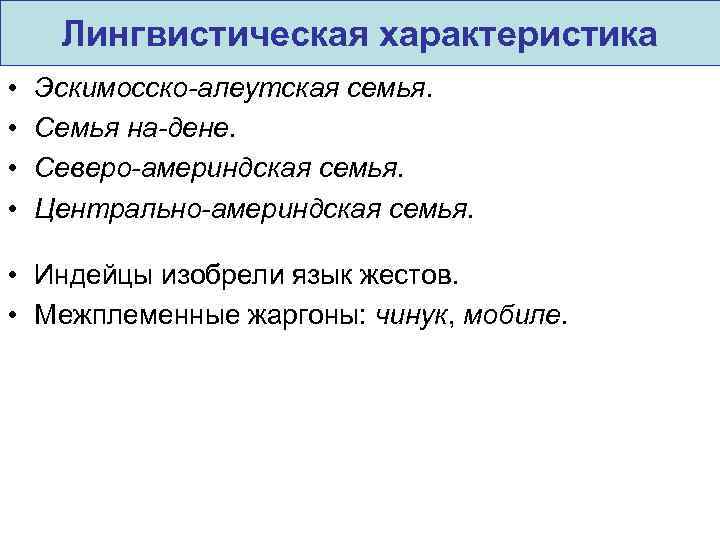 Лингвистическая характеристика

• Эскимосско-алеутская семья.
• Семья на-дене.
• Северо-америндская семья.
• Центрально-америндская семья.

• Индейцы изобрели язык жестов.
• Межплеменные жаргоны: чинук, мобиле.